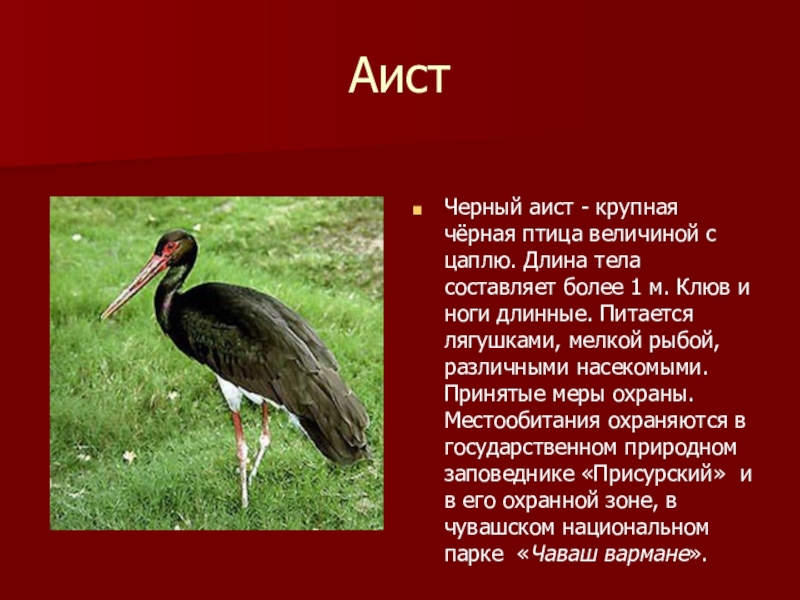 Аист

Черный аист - крупная чёрная птица величиной с цаплю. Длина тела составляет более 1 м. Клюв и ноги длинные. Питается лягушками, мелкой рыбой, различными насекомыми. Принятые меры охраны. Местообитания охраняются в государственном природном заповеднике «Присурский» и в его охранной зоне, в чувашском национальном парке «Чаваш вармане».